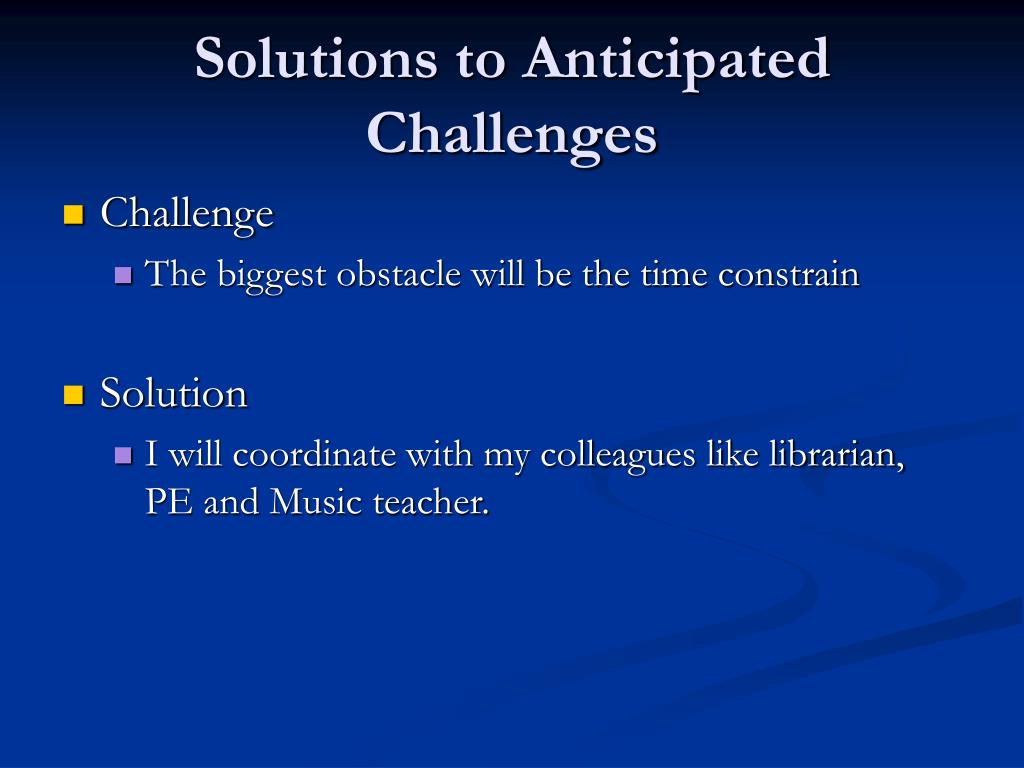 Solutions to Anticipated Challenges

Challenge

The biggest obstacle will be the time constrain

Solution

I will coordinate with my colleagues like librarian, PE and Music teacher.